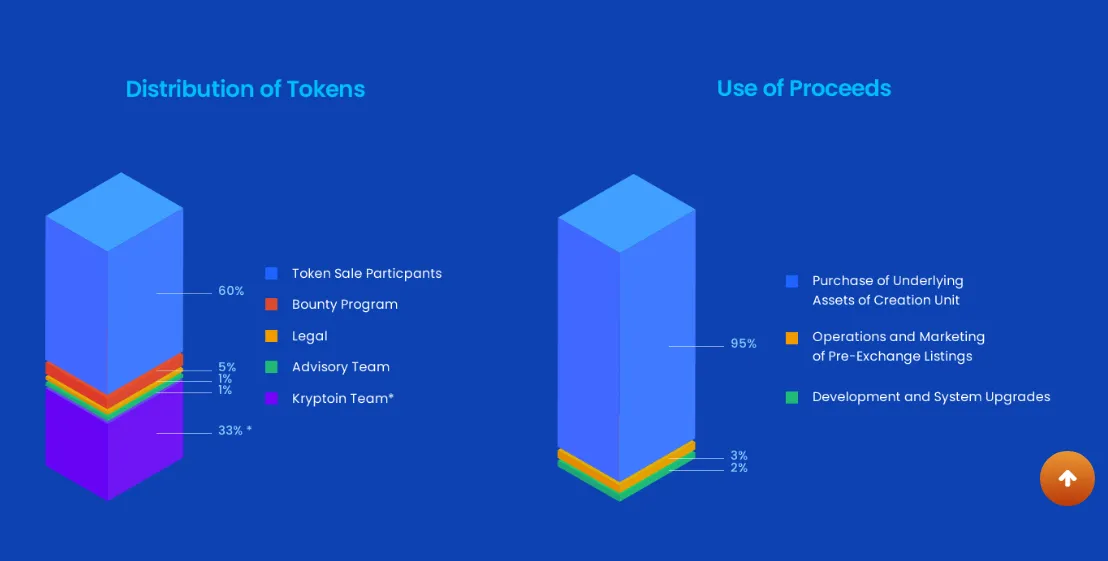 Distribution of Tokens

60%

5%
1%
1%

33% *

Token Sale Particpants
Bounty Program
Legal
Advisory Team
Kryptoin Team*

Use of Proceeds

95%

3%
2%

Purchase of Underlying Assets of Creation Unit

Operations and Marketing of Pre-Exchange Listings

Development and System Upgrades